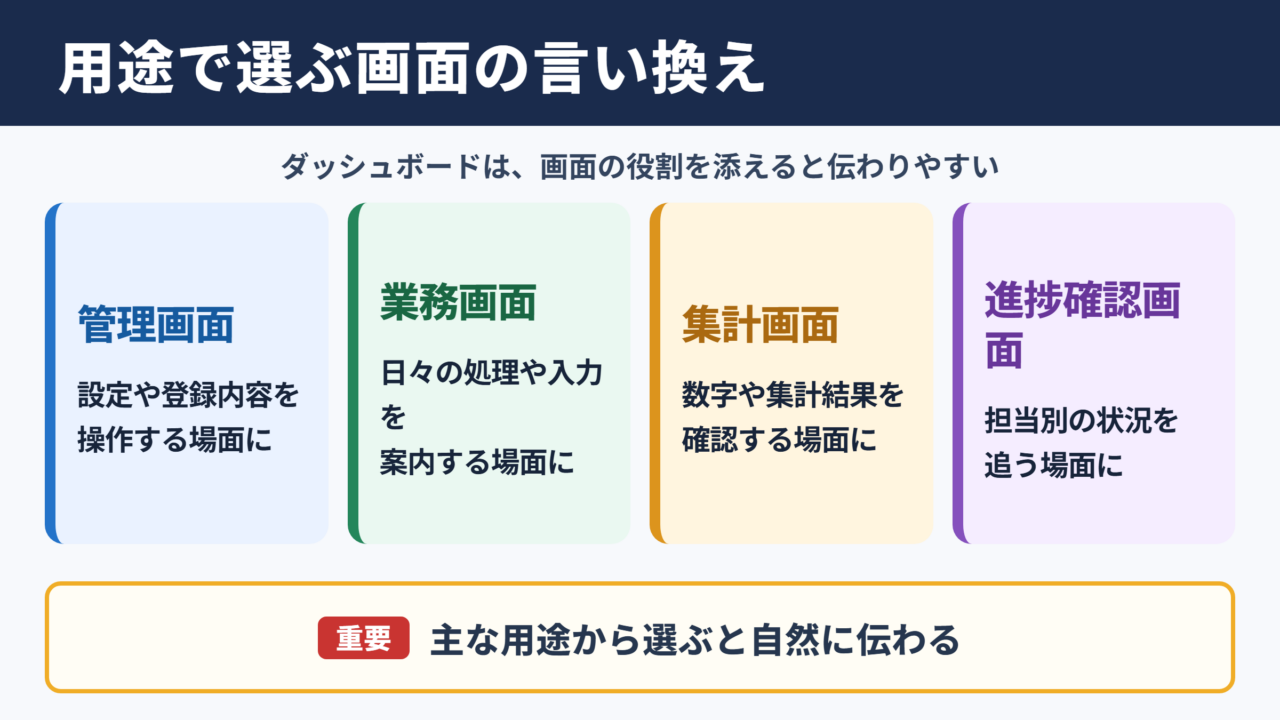 用途で選ぶ画面の言い換え

ダッシュボードは、画面の役割を添えると伝わりやすい

管理画面

設定や登録内容を操作する場面に

業務画面

日々の処理や入力を案内する場面に

集計画面

数字や集計結果を確認する場面に

進捗確認画面

担当別の状況を追う場面に

重要 主な用途から選ぶと自然に伝わる